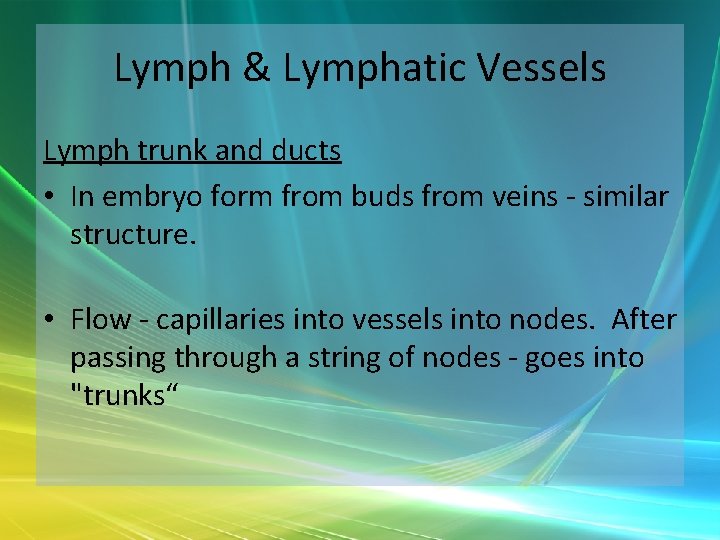 Lymph & Lymphatic Vessels

Lymph trunk and ducts

• In embryo form from buds from veins - similar structure.

• Flow - capillaries into vessels into nodes. After passing through a string of nodes - goes into "trunks“